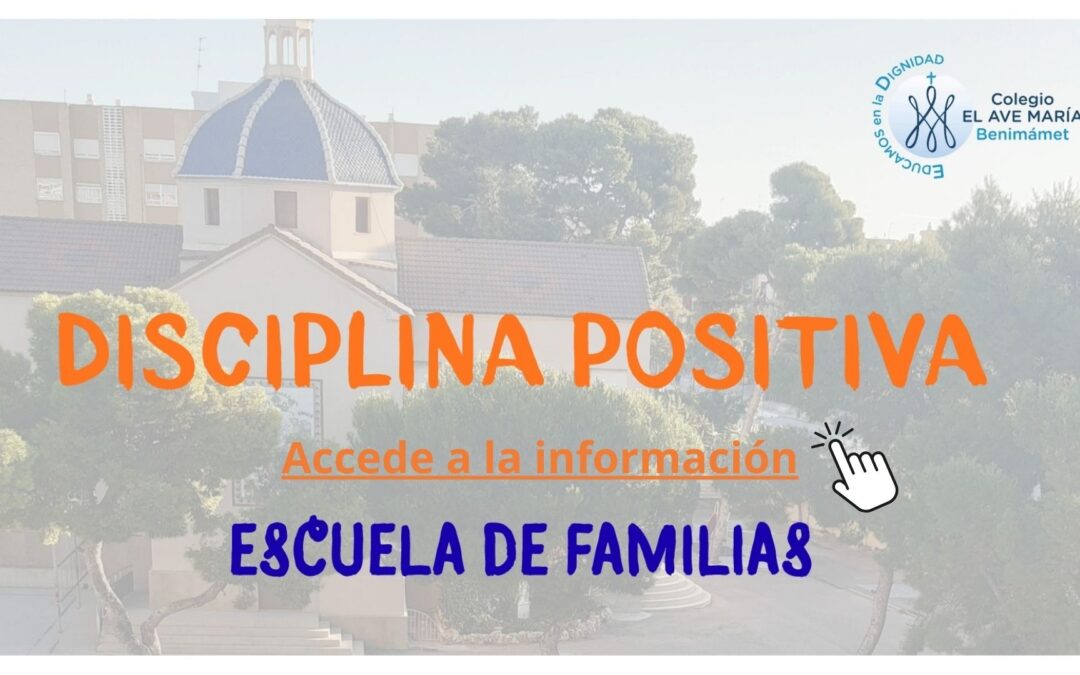 EDUCAMOS en la DIGNIDAD
Colegio
EL AVE MARÍA
Benimámet

DISCIPLINA POSITIVA

Accede a la información

ESCUELA DE FAMILIAS